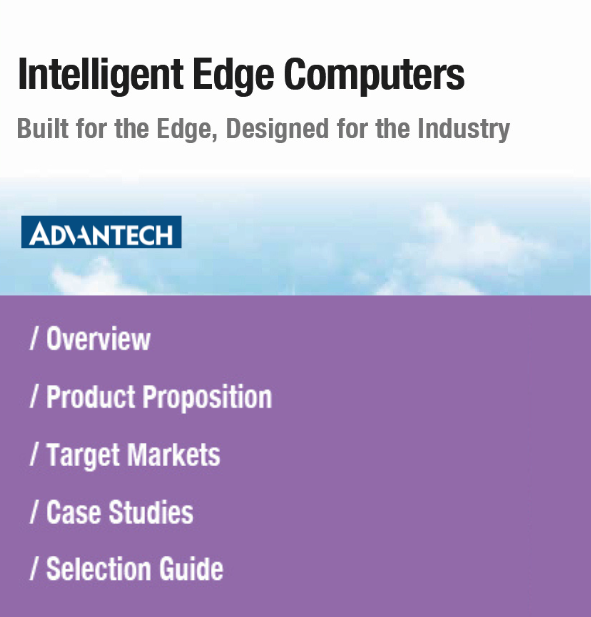 Intelligent Edge Computers

Built for the Edge, Designed for the Industry

ADVANTECH

/ Overview

/ Product Proposition

/ Target Markets

/ Case Studies

/ Selection Guide